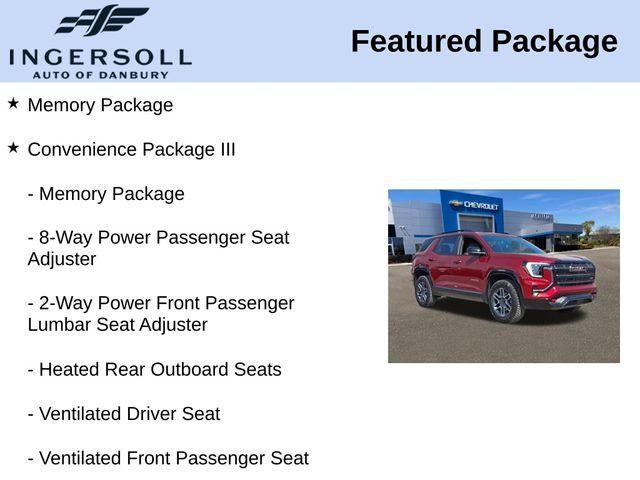 INGERSOLL
AUTO OF DANBURY

Featured Package

★ Memory Package

★ Convenience Package III

- Memory Package

- 8-Way Power Passenger Seat Adjuster

- 2-Way Power Front Passenger Lumbar Seat Adjuster

- Heated Rear Outboard Seats

- Ventilated Driver Seat

- Ventilated Front Passenger Seat

CHEVROLET